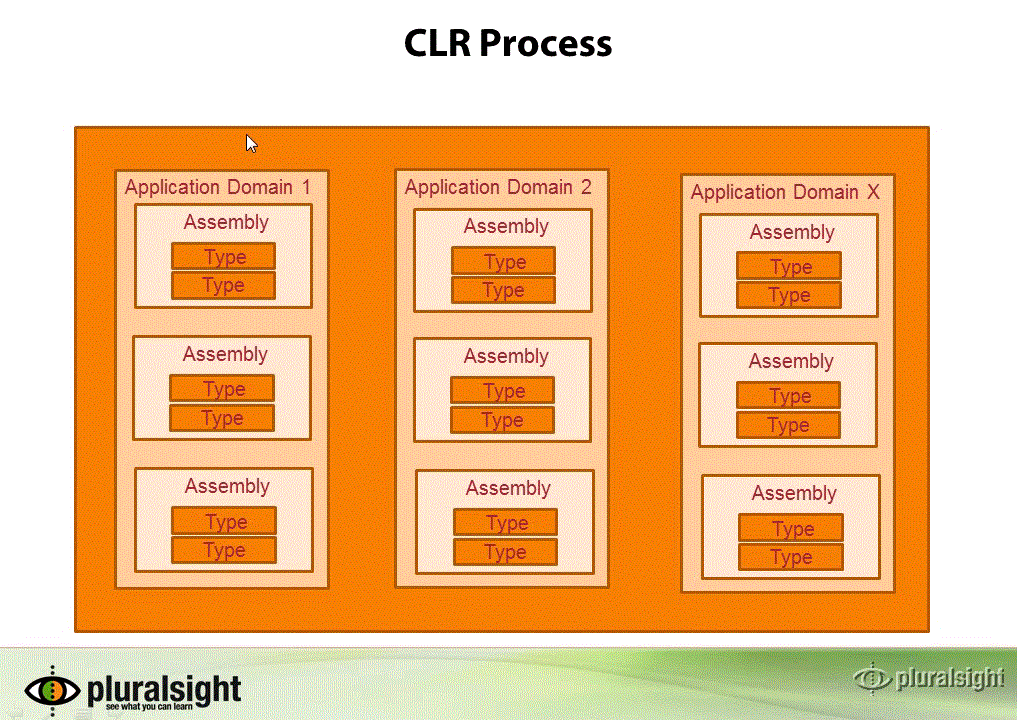 CLR Process

Application Domain 1

Assembly
Type
Type

Assembly
Type
Type

Assembly
Type
Type

Application Domain 2

Assembly
Type
Type

Assembly
Type
Type

Assembly
Type
Type

Application Domain X

Assembly
Type
Type

Assembly
Type
Type

Assembly
Type
Type

pluralsight
see what you can learn

pluralsight